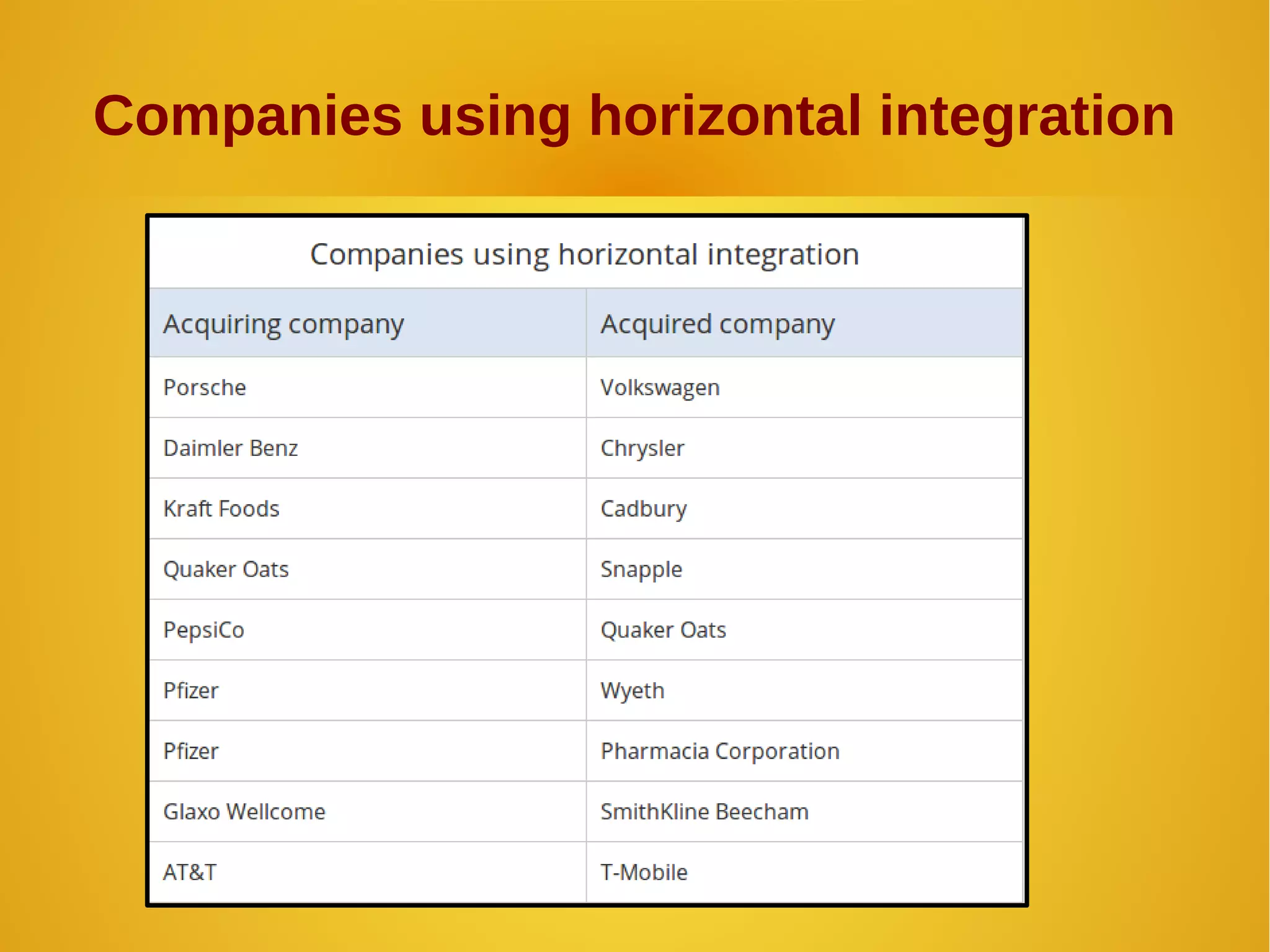 Companies using horizontal integration

Companies using horizontal integration

| Acquiring company | Acquired company |
|---|---|
| Porsche | Volkswagen |
| Daimler Benz | Chrysler |
| Kraft Foods | Cadbury |
| Quaker Oats | Snapple |
| PepsiCo | Quaker Oats |
| Pfizer | Wyeth |
| Pfizer | Pharmacia Corporation |
| Glaxo Wellcome | SmithKline Beecham |
| AT&T | T-Mobile |